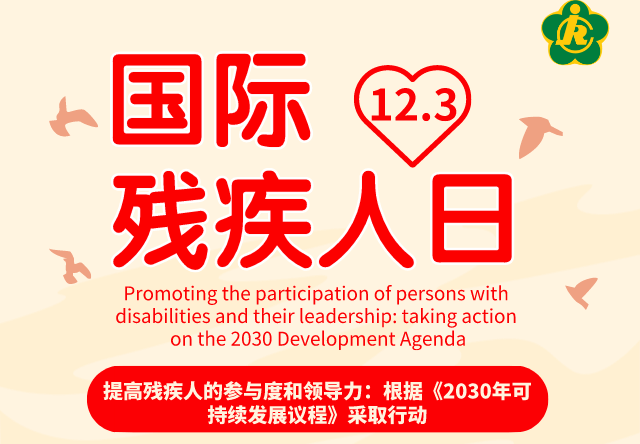 国际 12.3
残疾人日

Promoting the participation of persons with disabilities and their leadership: taking action on the 2030 Development Agenda

提高残疾人的参与度和领导力：根据《2030年可持续发展议程》采取行动